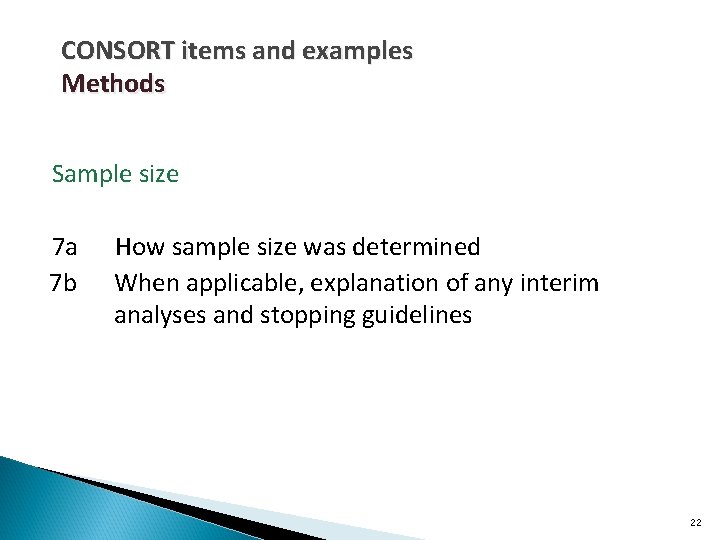 CONSORT items and examples
Methods

Sample size

7a How sample size was determined
7b When applicable, explanation of any interim analyses and stopping guidelines

22